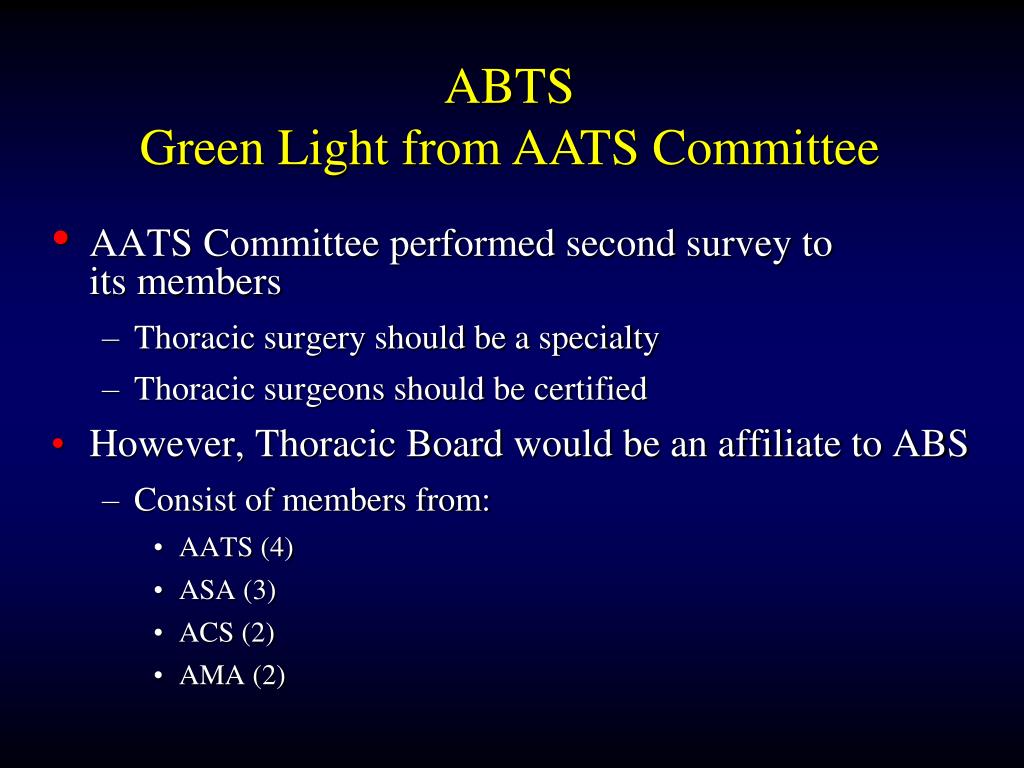 ABTS
Green Light from AATS Committee

• AATS Committee performed second survey to its members
– Thoracic surgery should be a specialty
– Thoracic surgeons should be certified
• However, Thoracic Board would be an affiliate to ABS
– Consist of members from:
• AATS (4)
• ASA (3)
• ACS (2)
• AMA (2)